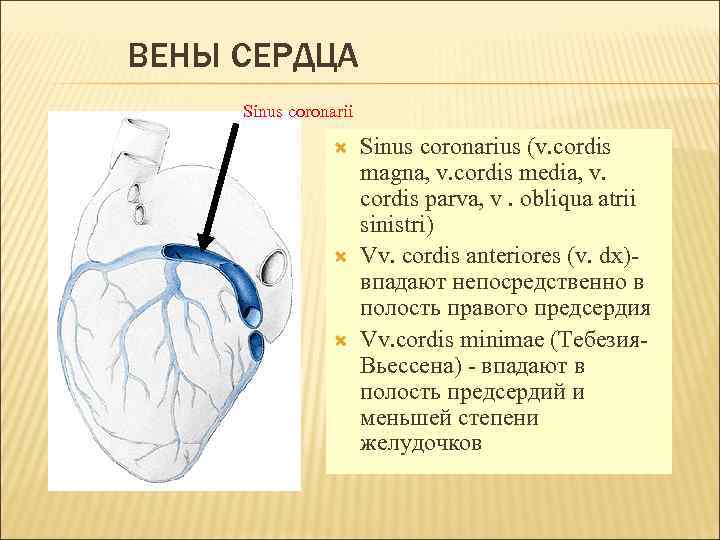 ВЕНЫ СЕРДЦА

Sinus coronarii

Sinus coronarius (v.cordis magna, v.cordis media, v. cordis parva, v . obliqua atrii sinistri)

Vv. cordis anteriores (v. dx)- впадают непосредственно в полость правого предсердия

Vv.cordis minimae (Тебезия-Вьессена) - впадают в полость предсердий и меньшей степени желудочков